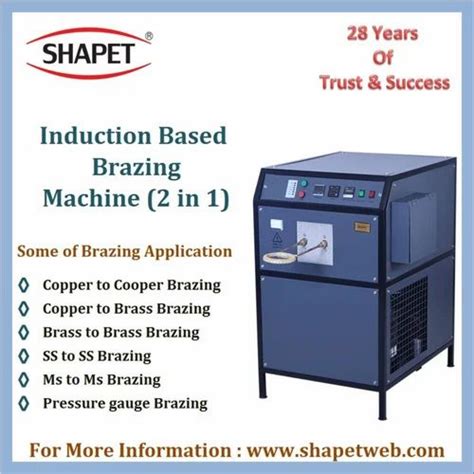 SHAPET®

28 Years
Of
Trust & Success

Induction Based Brazing Machine (2 in 1)

Some of Brazing Application

◊ Copper to Cooper Brazing
◊ Copper to Brass Brazing
◊ Brass to Brass Brazing
◊ SS to SS Brazing
◊ Ms to Ms Brazing
◊ Pressure gauge Brazing

For More Information : www.shapetweb.com